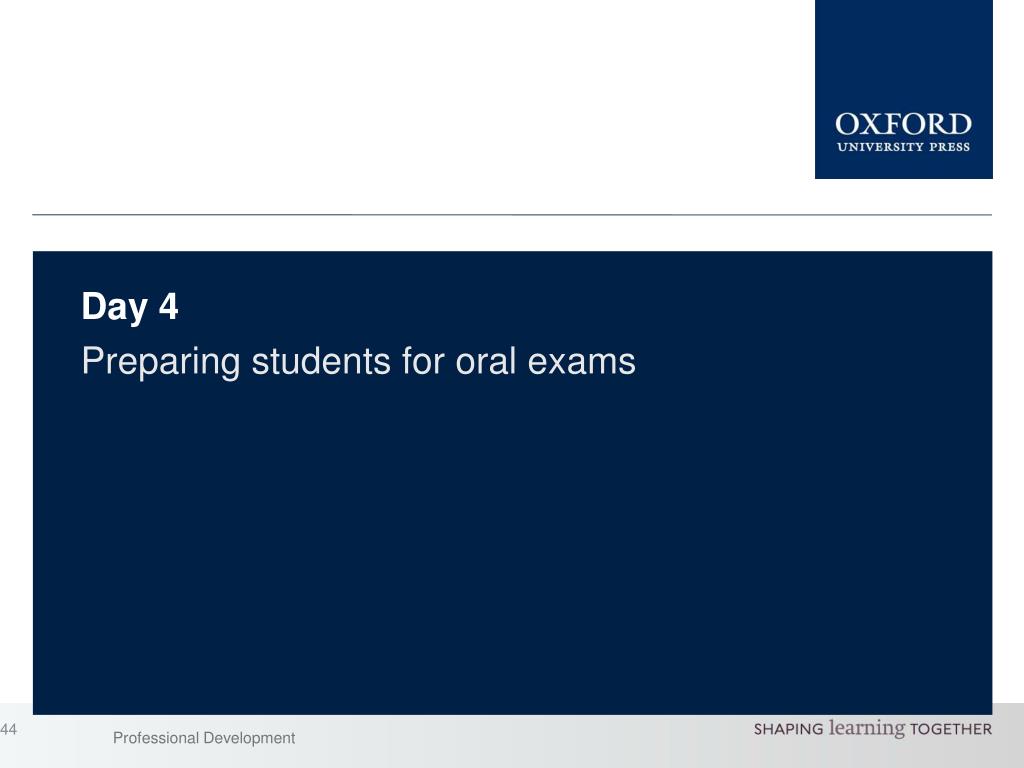 OXFORD
UNIVERSITY PRESS

Day 4

Preparing students for oral exams

44

Professional Development

SHAPING learning TOGETHER